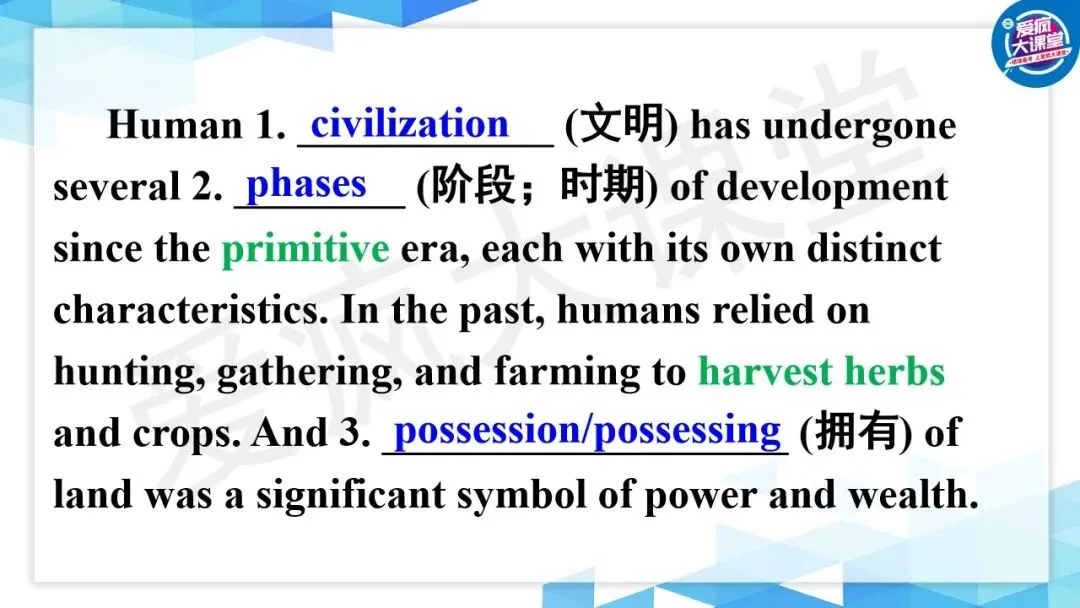 爱疯大课堂

Human 1. civilization (文明) has undergone several 2. phases (阶段；时期) of development since the primitive era, each with its own distinct characteristics. In the past, humans relied on hunting, gathering, and farming to harvest herbs and crops. And 3. possession/possessing (拥有) of land was a significant symbol of power and wealth.

爱疯大课堂